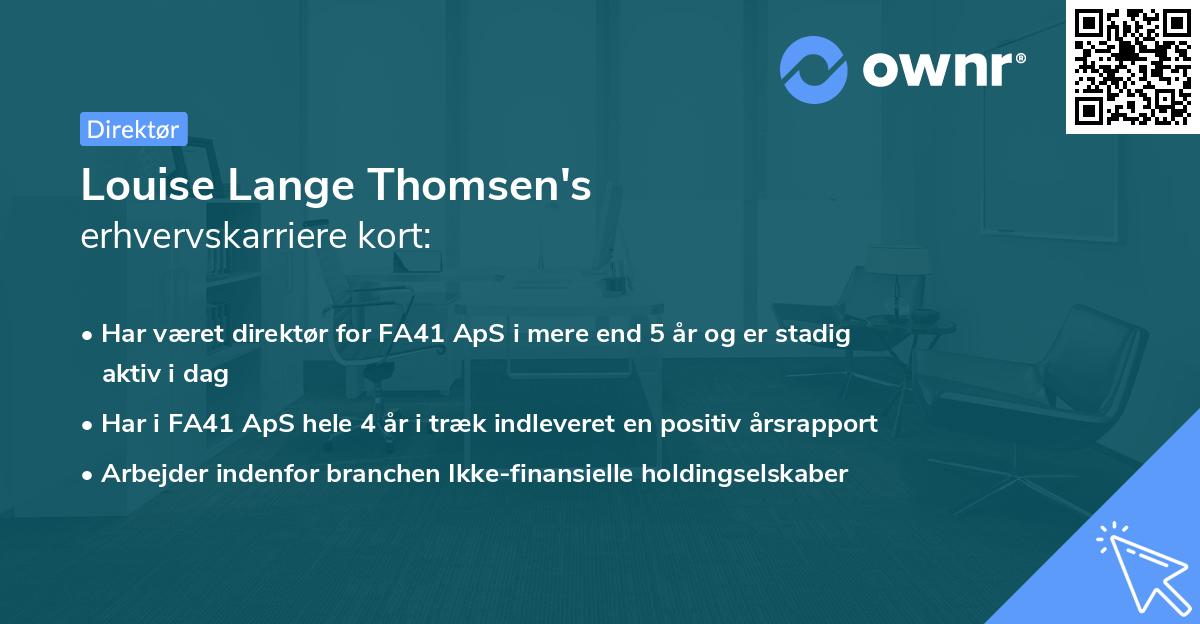 ownr®

Direktør

Louise Lange Thomsen's
erhvervskarriere kort:

• Har været direktør for FA41 ApS i mere end 5 år og er stadig aktiv i dag
• Har i FA41 ApS hele 4 år i træk indleveret en positiv årsrapport
• Arbejder indenfor branchen Ikke-finansielle holdingselskaber